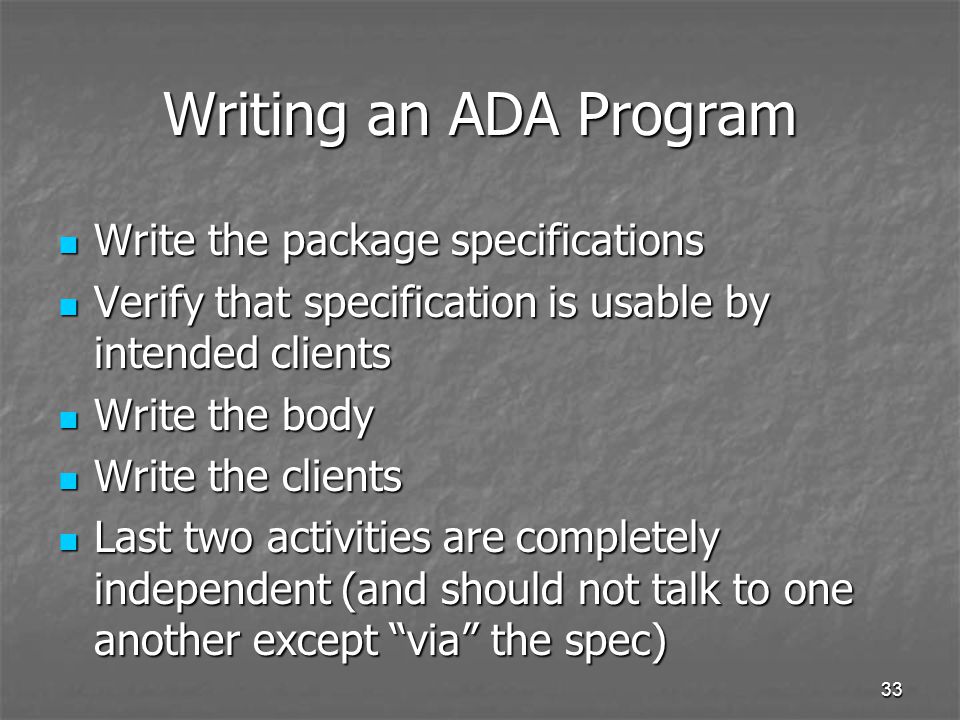 Writing an ADA Program

- Write the package specifications
- Verify that specification is usable by intended clients
- Write the body
- Write the clients
- Last two activities are completely independent (and should not talk to one another except “via” the spec)

33